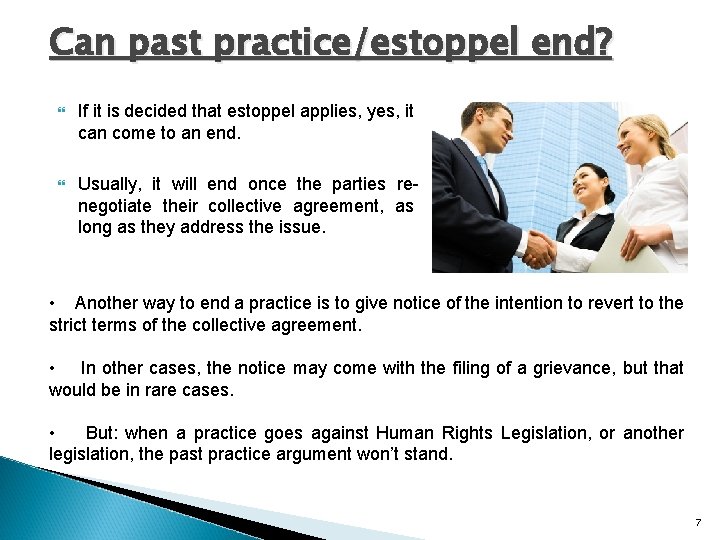 Can past practice/estoppel end?

If it is decided that estoppel applies, yes, it can come to an end.

Usually, it will end once the parties re-negotiate their collective agreement, as long as they address the issue.

• Another way to end a practice is to give notice of the intention to revert to the strict terms of the collective agreement.

• In other cases, the notice may come with the filing of a grievance, but that would be in rare cases.

• But: when a practice goes against Human Rights Legislation, or another legislation, the past practice argument won't stand.

7